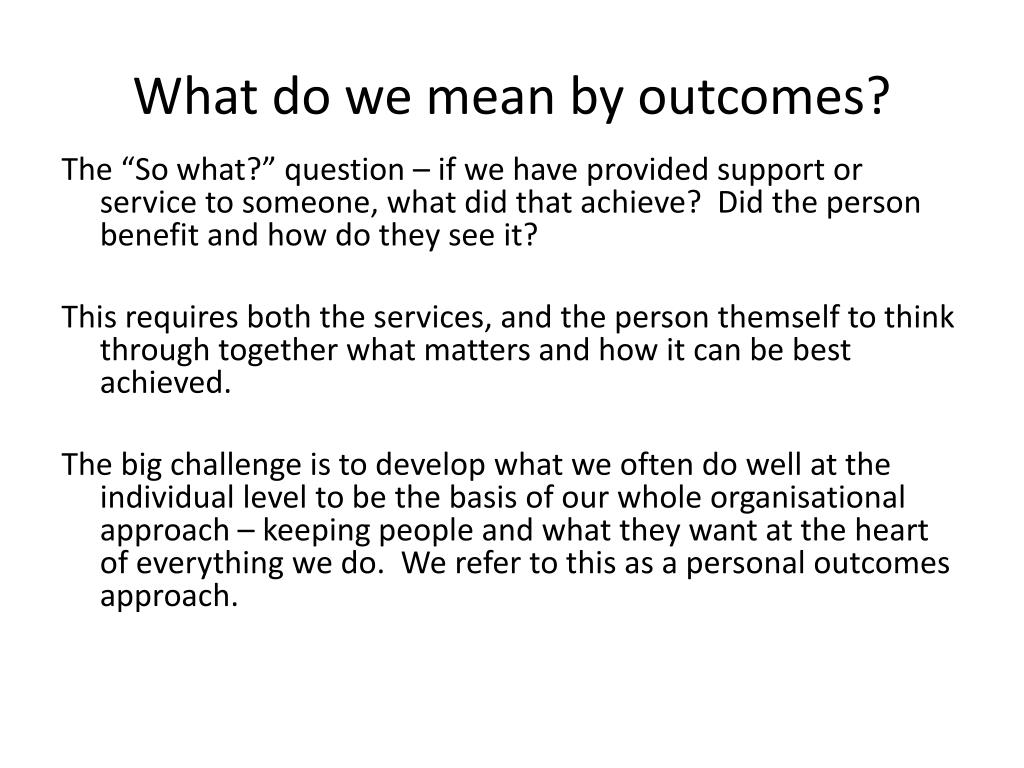 What do we mean by outcomes?

The “So what?” question – if we have provided support or service to someone, what did that achieve? Did the person benefit and how do they see it?

This requires both the services, and the person themself to think through together what matters and how it can be best achieved.

The big challenge is to develop what we often do well at the individual level to be the basis of our whole organisational approach – keeping people and what they want at the heart of everything we do. We refer to this as a personal outcomes approach.